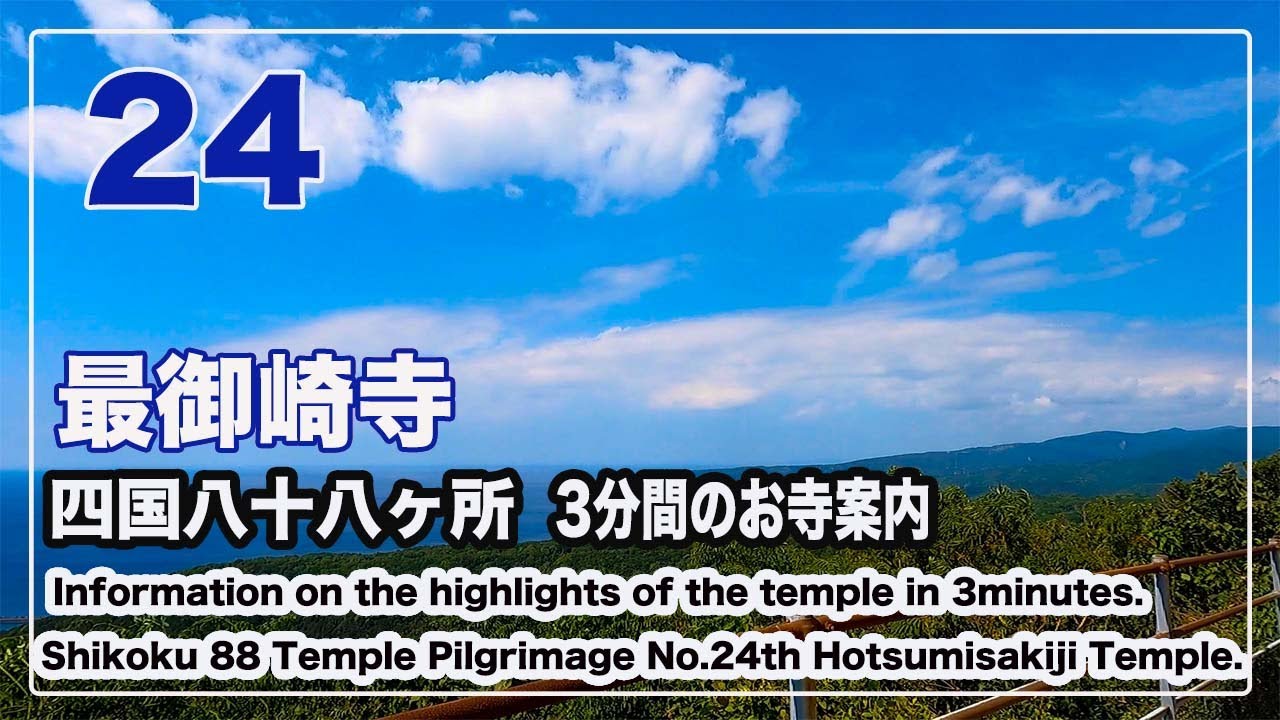 24

最御崎寺

四国八十八ヶ所 3分間のお寺案内

Information on the highlights of the temple in 3minutes.

Shikoku 88 Temple Pilgrimage No.24th Hotsumisakiji Temple.